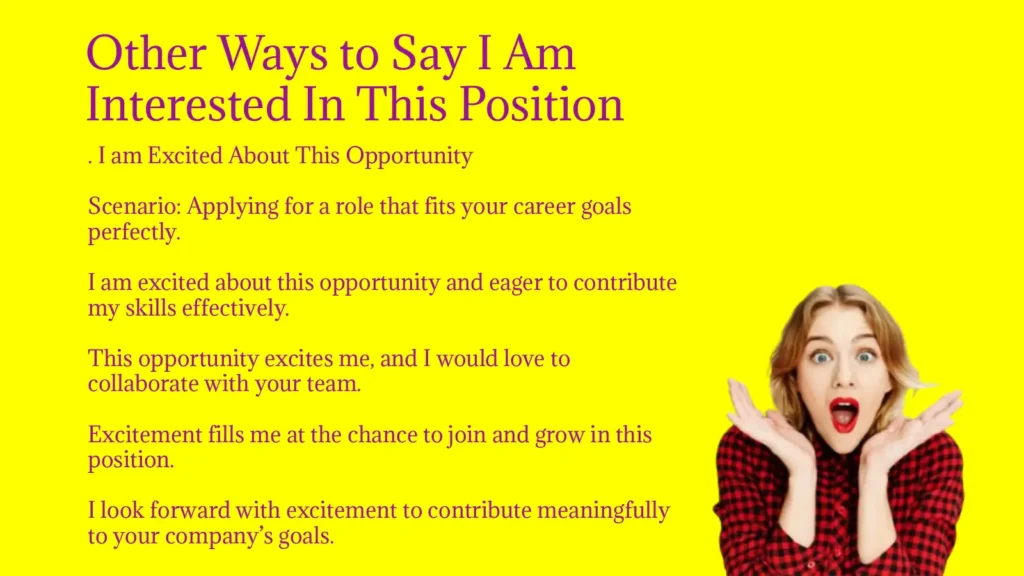 Other Ways to Say I Am Interested In This Position

. I am Excited About This Opportunity

Scenario: Applying for a role that fits your career goals perfectly.

I am excited about this opportunity and eager to contribute my skills effectively.

This opportunity excites me, and I would love to collaborate with your team.

Excitement fills me at the chance to join and grow in this position.

I look forward with excitement to contribute meaningfully to your company's goals.